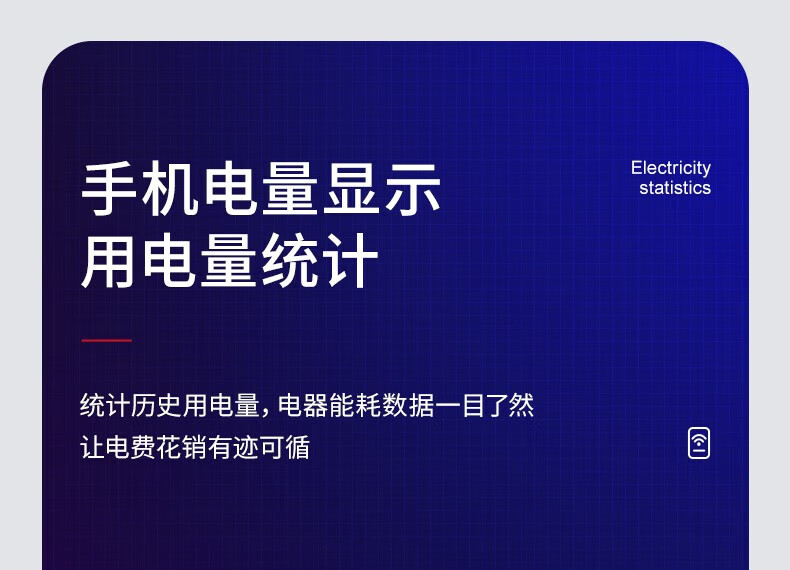 手机电量显示
用电量统计

Electricity statistics

统计历史用电量，电器能耗数据一目了然
让电费花销有迹可循